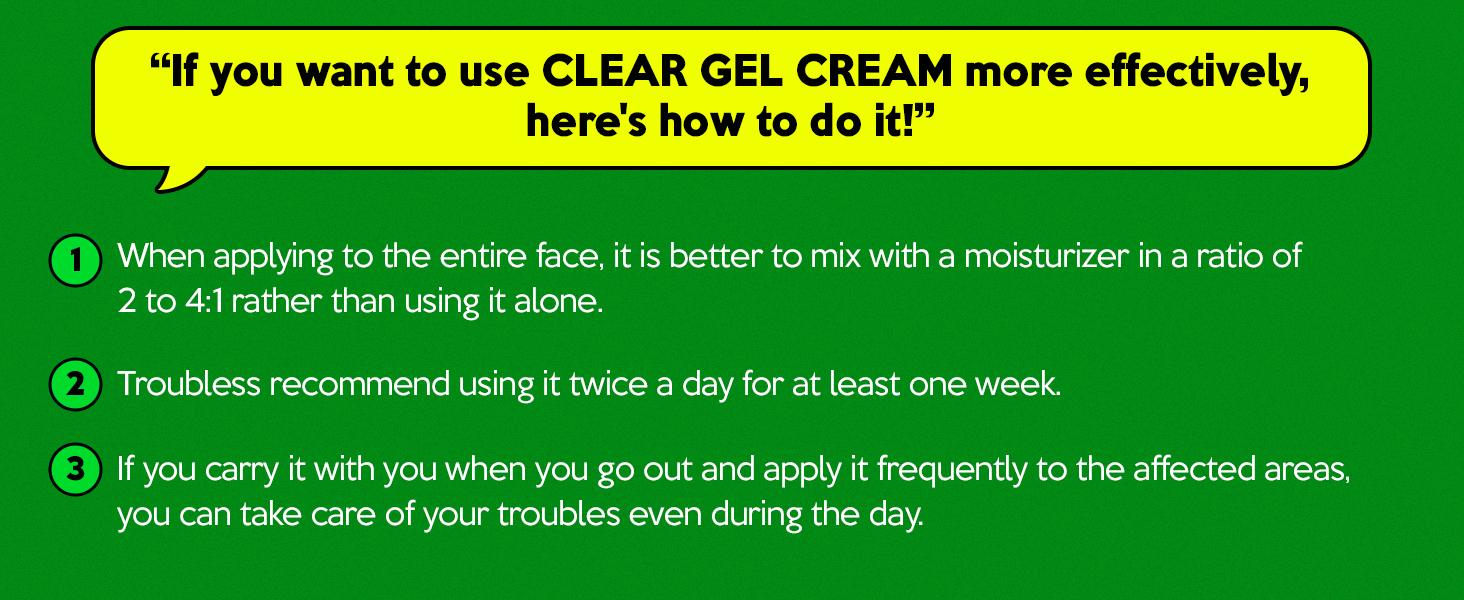 “If you want to use CLEAR GEL CREAM more effectively, here's how to do it!”

1 When applying to the entire face, it is better to mix with a moisturizer in a ratio of 2 to 4:1 rather than using it alone.

2 Troubless recommend using it twice a day for at least one week.

3 If you carry it with you when you go out and apply it frequently to the affected areas, you can take care of your troubles even during the day.